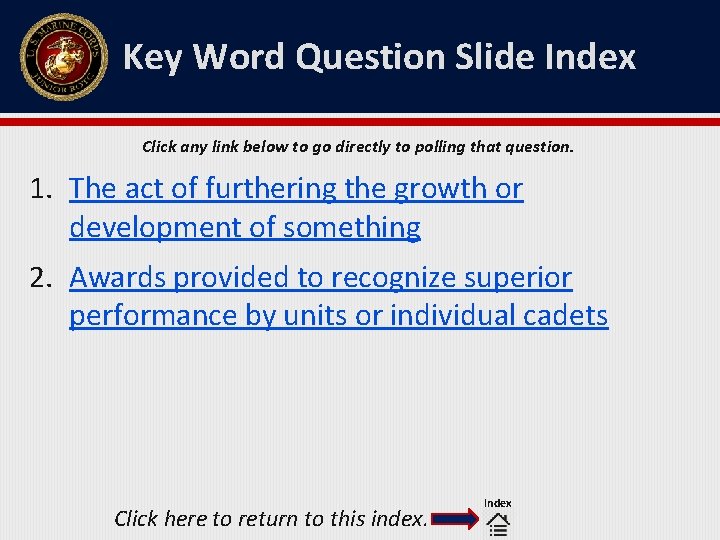 U.S. MARINE CORPS JUNIOR ROTC

Key Word Question Slide Index

Click any link below to go directly to polling that question.

1. The act of furthering the growth or development of something
2. Awards provided to recognize superior performance by units or individual cadets

Click here to return to this index.

Index